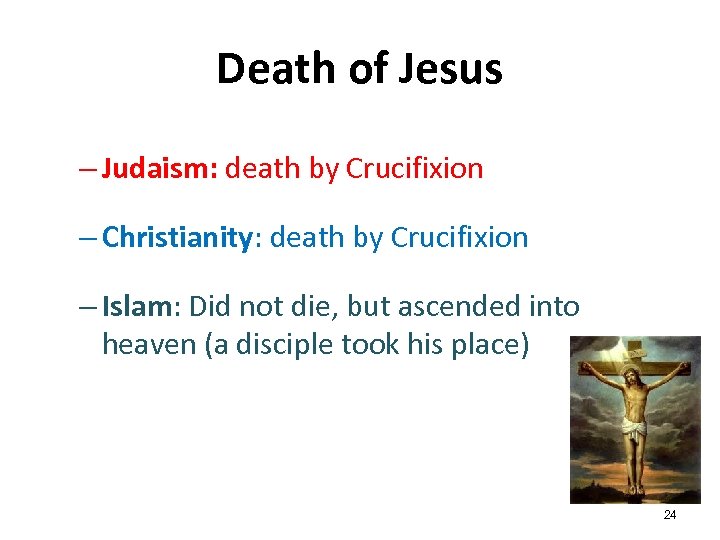 Death of Jesus

– Judaism: death by Crucifixion

– Christianity: death by Crucifixion

– Islam: Did not die, but ascended into heaven (a disciple took his place)

24